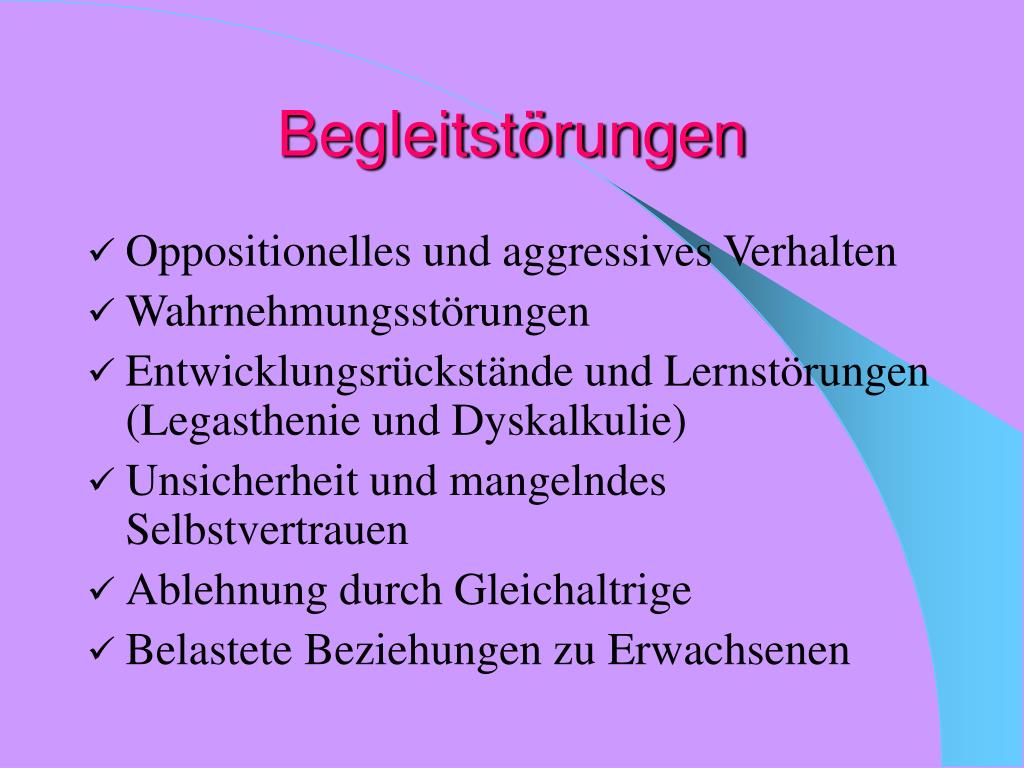 Begleitstörungen

✓ Oppositionelles und aggressives Verhalten
✓ Wahrnehmungsstörungen
✓ Entwicklungsrückstände und Lernstörungen (Legasthenie und Dyskalkulie)
✓ Unsicherheit und mangelndes Selbstvertrauen
✓ Ablehnung durch Gleichaltrige
✓ Belastete Beziehungen zu Erwachsenen